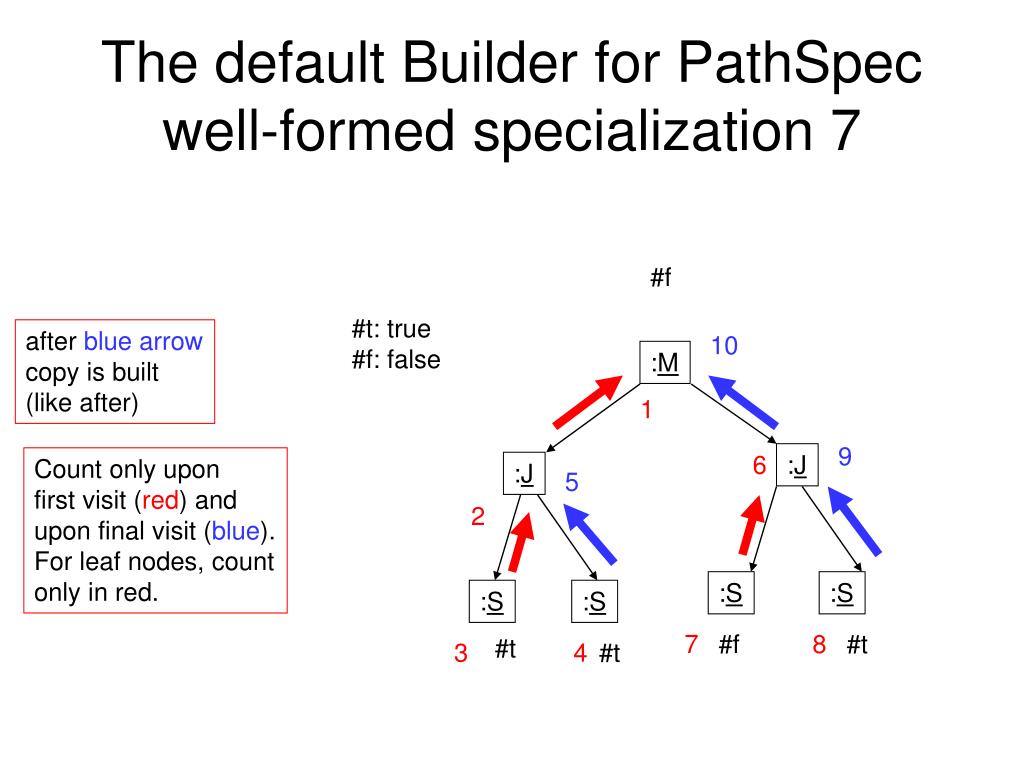 The default Builder for PathSpec well-formed specialization 7

after blue arrow copy is built (like after)

Count only upon first visit (red) and upon final visit (blue). For leaf nodes, count only in red.

#t: true
#f: false

#f

:M

10

1

:J

5

2

6

:J

9

:S

:S

:S

:S

3 #t

4 #t

7 #f

8 #t